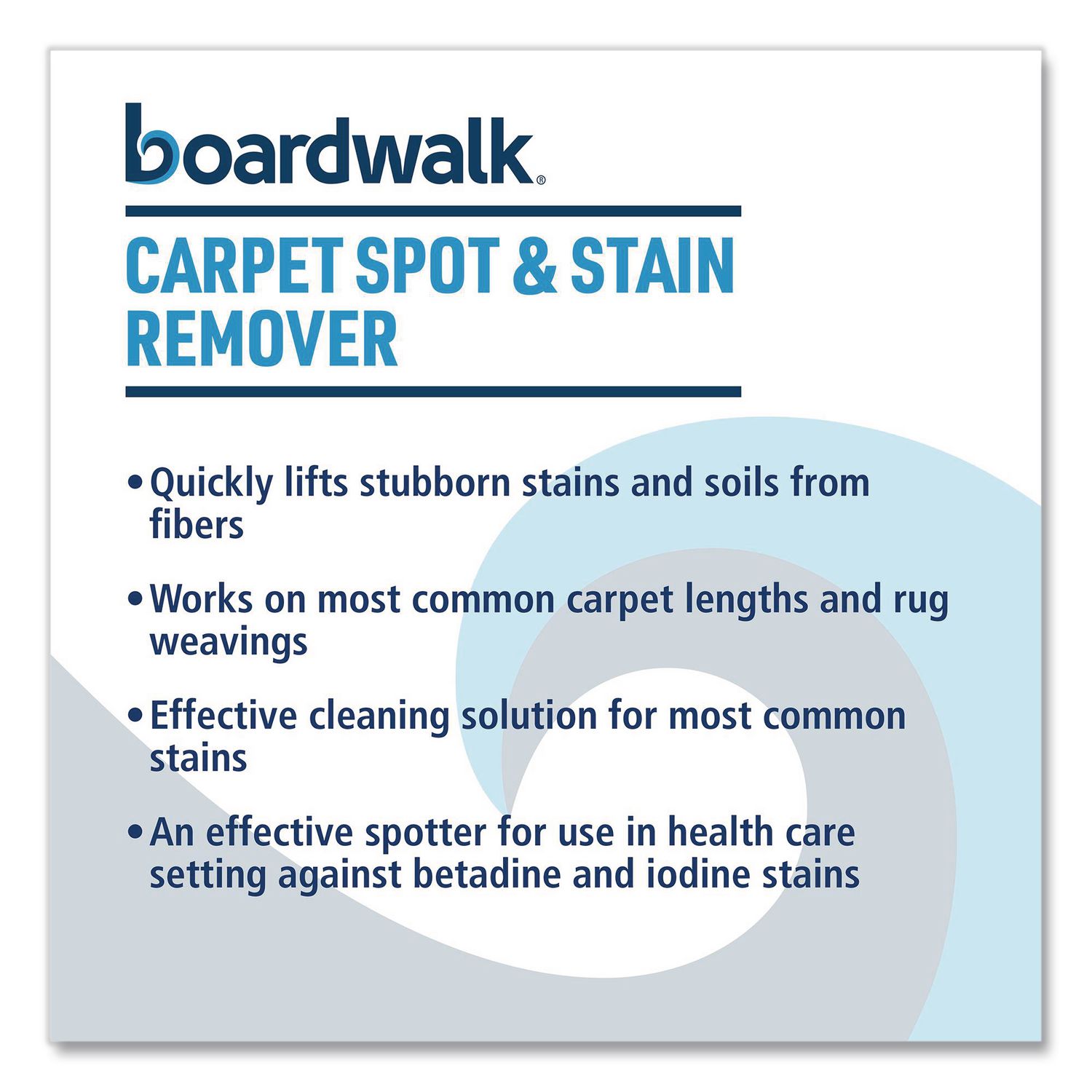 boardwalk®

CARPET SPOT & STAIN REMOVER

• Quickly lifts stubborn stains and soils from fibers

• Works on most common carpet lengths and rug weavings

• Effective cleaning solution for most common stains

• An effective spotter for use in health care setting against betadine and iodine stains